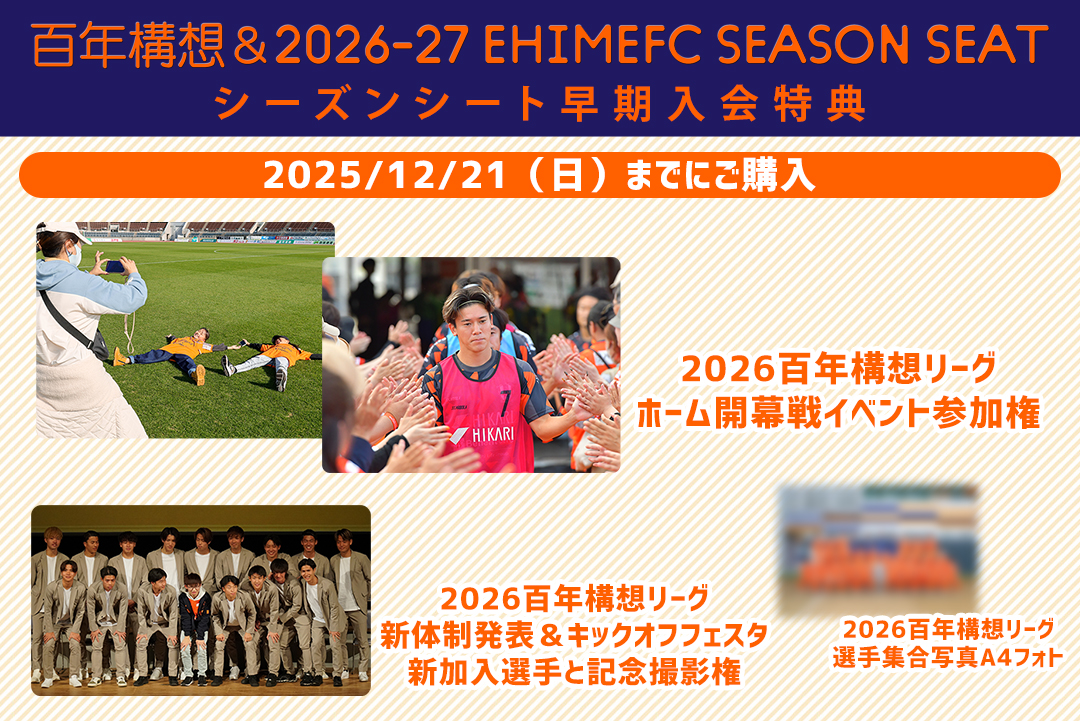 百年構想＆2026-27 EHIMEFC SEASON SEAT
シーズンシート早期入会特典

2025/12/21（日）までにご購入

7
HIKARI

2026百年構想リーグ
ホーム開幕戦イベント参加権

2026百年構想リーグ
新体制発表＆キックオフフェスタ
新加入選手と記念撮影権

2026百年構想リーグ
選手集合写真A4フォト